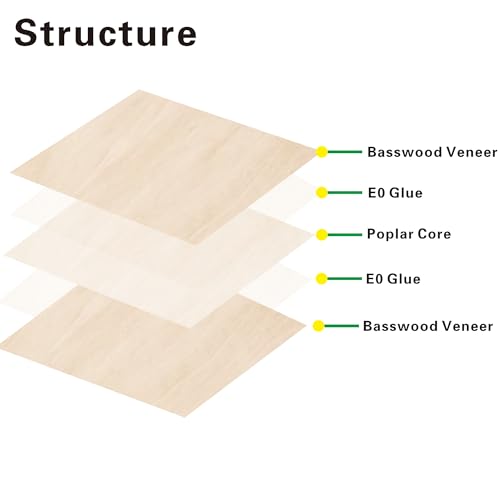 Structure

Basswood Veneer

E0 Glue

Poplar Core

E0 Glue

Basswood Veneer